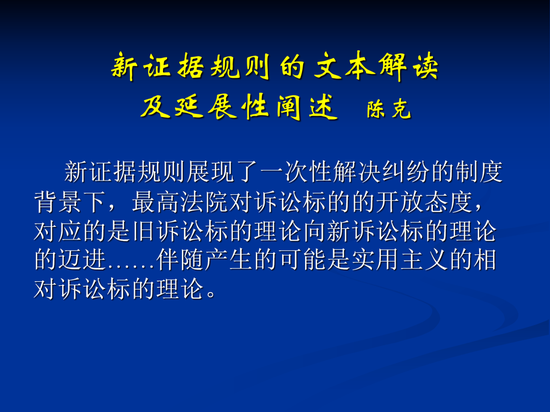 新证据规则的文本解读
及延展性阐述 陈克

新证据规则展现了一次性解决纠纷的制度背景下，最高法院对诉讼标的的开放态度，对应的是旧诉讼标的理论向新诉讼标的理论的迈进……伴随产生的可能是实用主义的相对诉讼标的理论。